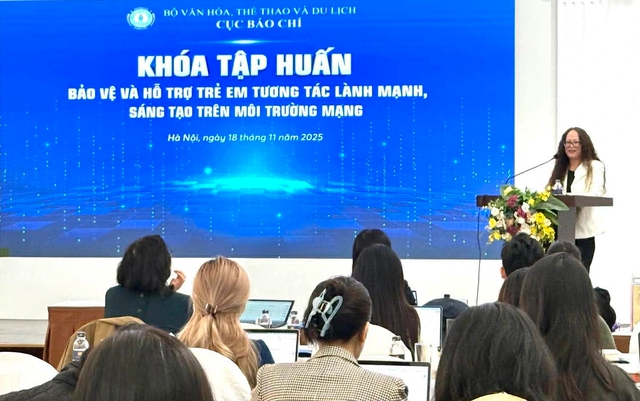 BỘ VĂN HÓA, THỂ THAO VÀ DU LỊCH
CỤC BÁO CHÍ

KHÓA TẬP HUẤN
BẢO VỆ VÀ HỖ TRỢ TRẺ EM TƯƠNG TÁC LÀNH MẠNH, SÁNG TẠO TRÊN MÔI TRƯỜNG MẠNG

Hà Nội, ngày 18 tháng 11 năm 2025